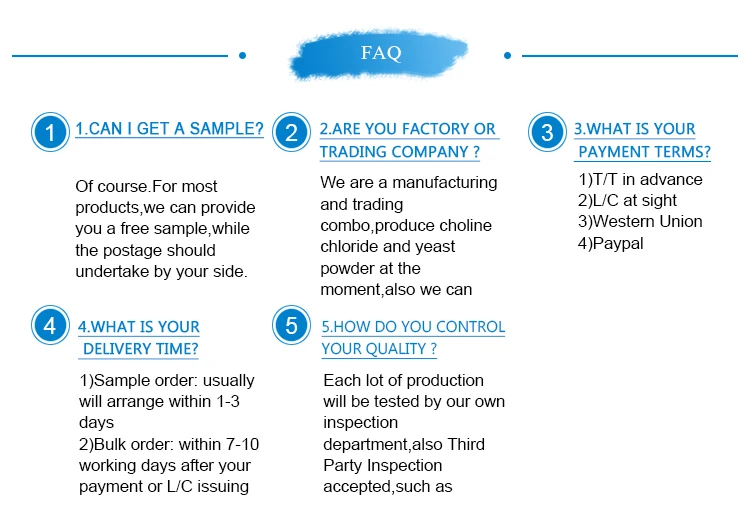 FAQ

1

1.CAN I GET A SAMPLE?

Of course.For most products,we can provide you a free sample,while the postage should undertake by your side.

2

2.ARE YOU FACTORY OR TRADING COMPANY ?

We are a manufacturing and trading combo,produce choline chloride and yeast powder at the moment,also we can

3

3.WHAT IS YOUR PAYMENT TERMS?

1)T/T in advance
2)L/C at sight
3)Western Union
4)Paypal

4

4.WHAT IS YOUR DELIVERY TIME?

1)Sample order: usually will arrange within 1-3 days
2)Bulk order: within 7-10 working days after your payment or L/C issuing

5

5.HOW DO YOU CONTROL YOUR QUALITY ?

Each lot of production will be tested by our own inspection department,also Third Party Inspection accepted,such as